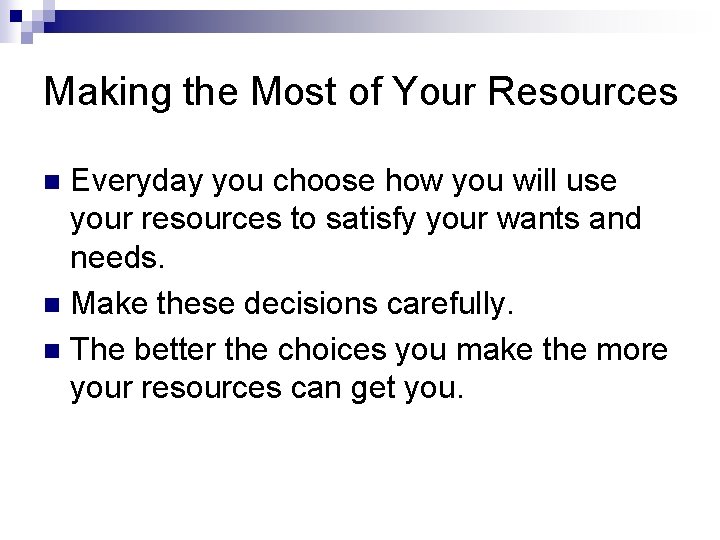 Making the Most of Your Resources

- Everyday you choose how you will use your resources to satisfy your wants and needs.
- Make these decisions carefully.
- The better the choices you make the more your resources can get you.